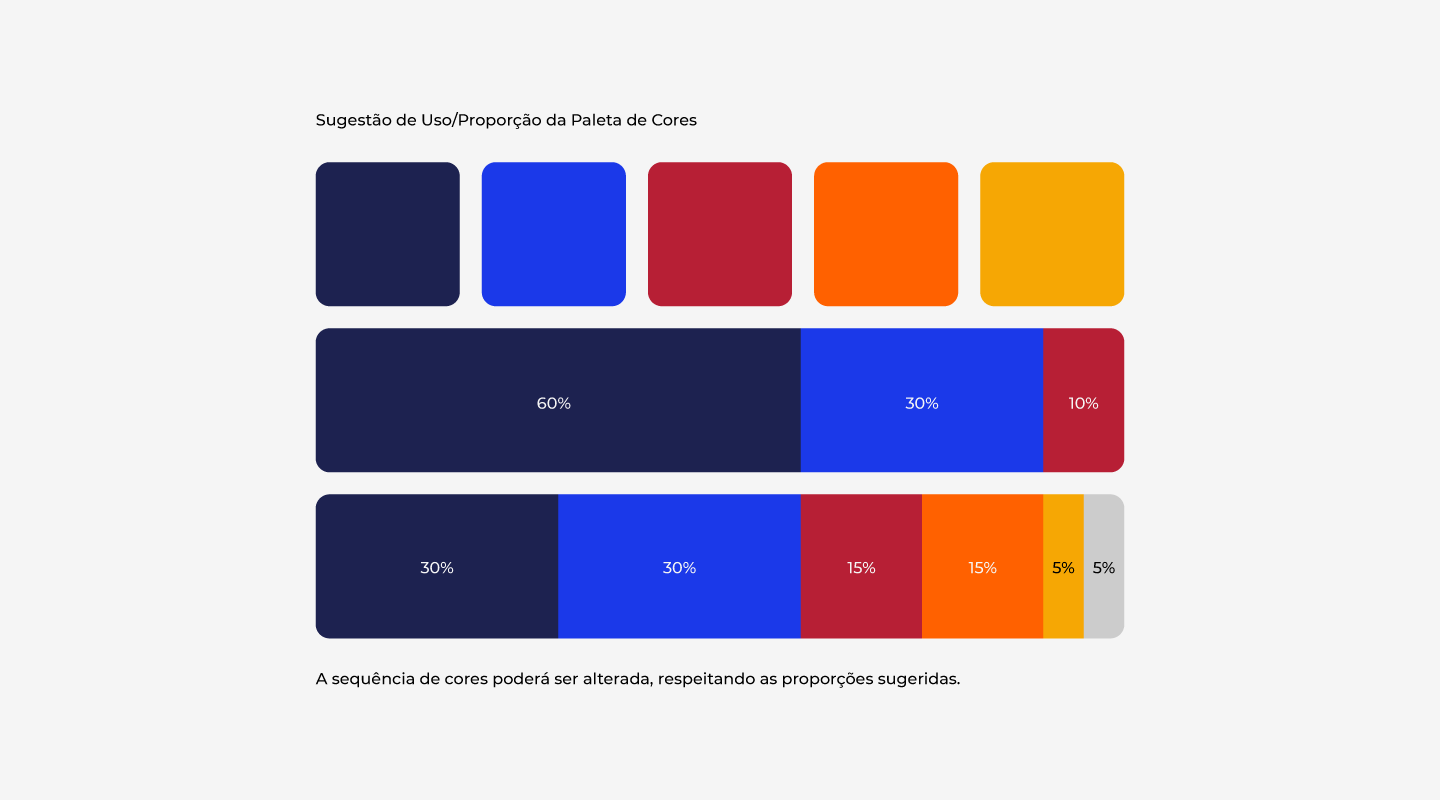 Sugestão de Uso/Proporção da Paleta de Cores

60% 30% 10%

30% 30% 15% 15% 5% 5%

A sequência de cores poderá ser alterada, respeitando as proporções sugeridas.